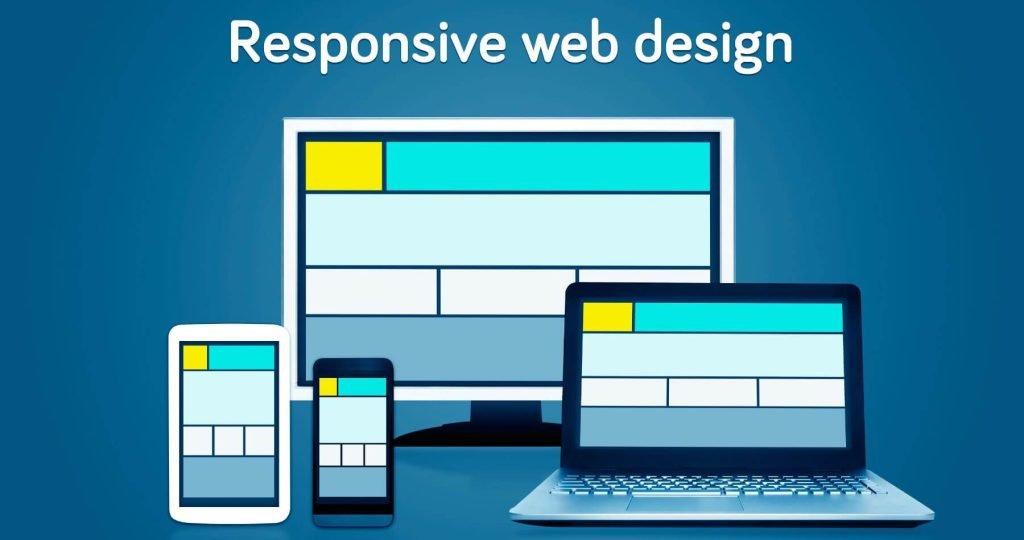 Responsive web design